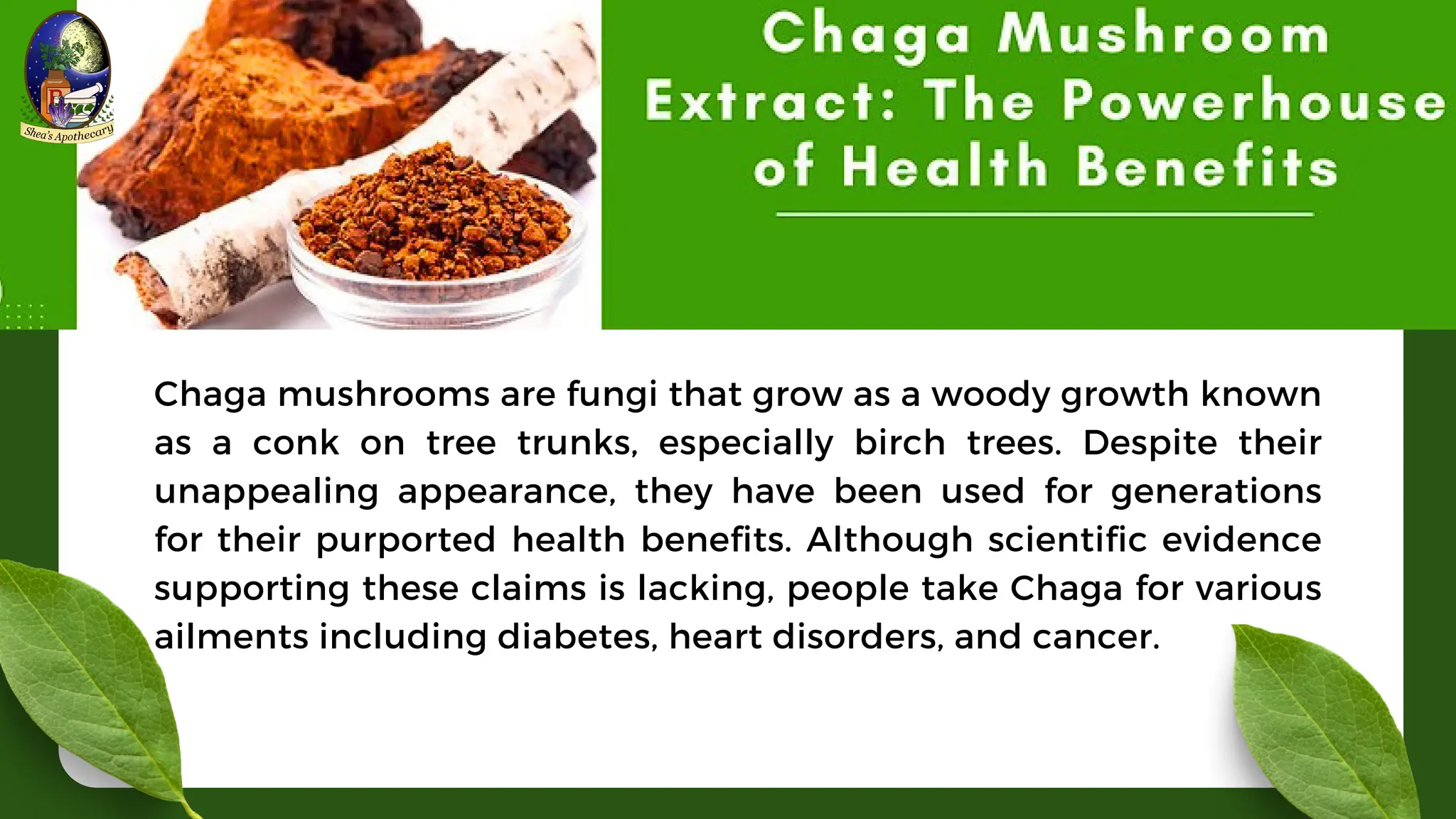 Shea's Apothecary

Chaga Mushroom Extract: The Powerhouse of Health Benefits

Chaga mushrooms are fungi that grow as a woody growth known as a conk on tree trunks, especially birch trees. Despite their unappealing appearance, they have been used for generations for their purported health benefits. Although scientific evidence supporting these claims is lacking, people take Chaga for various ailments including diabetes, heart disorders, and cancer.